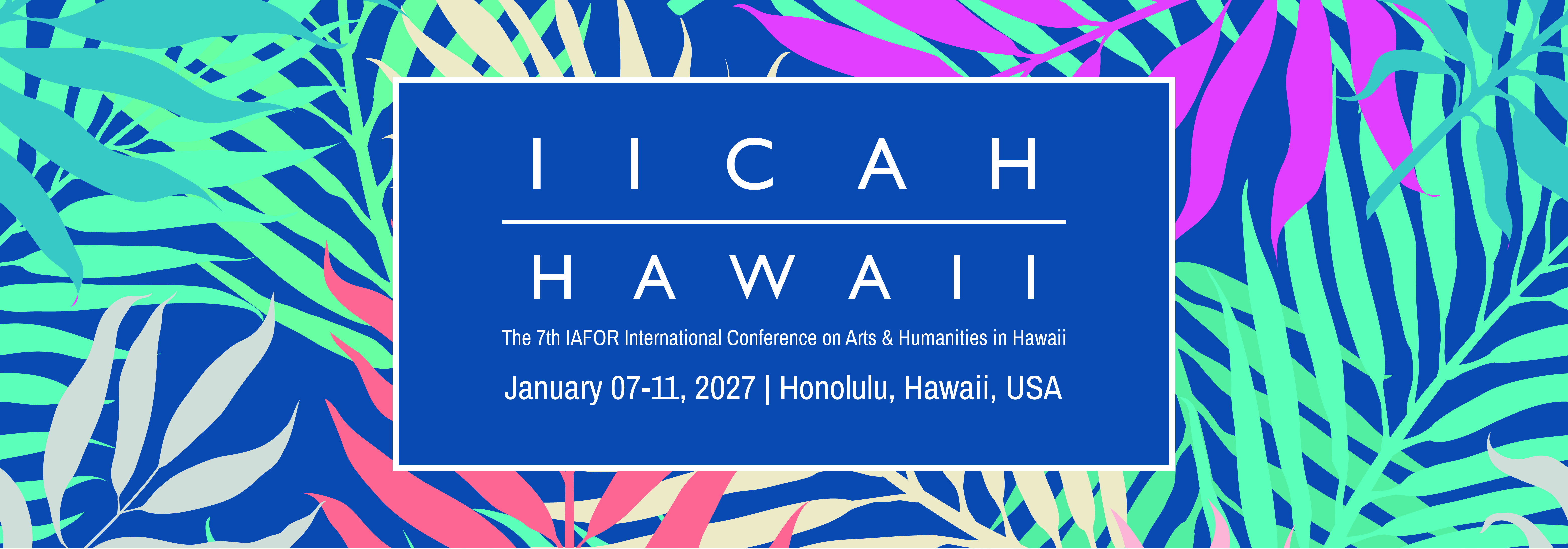 IICAH

HAWAII

The 7th IAFOR International Conference on Arts & Humanities in Hawaii

January 07-11, 2027 | Honolulu, Hawaii, USA